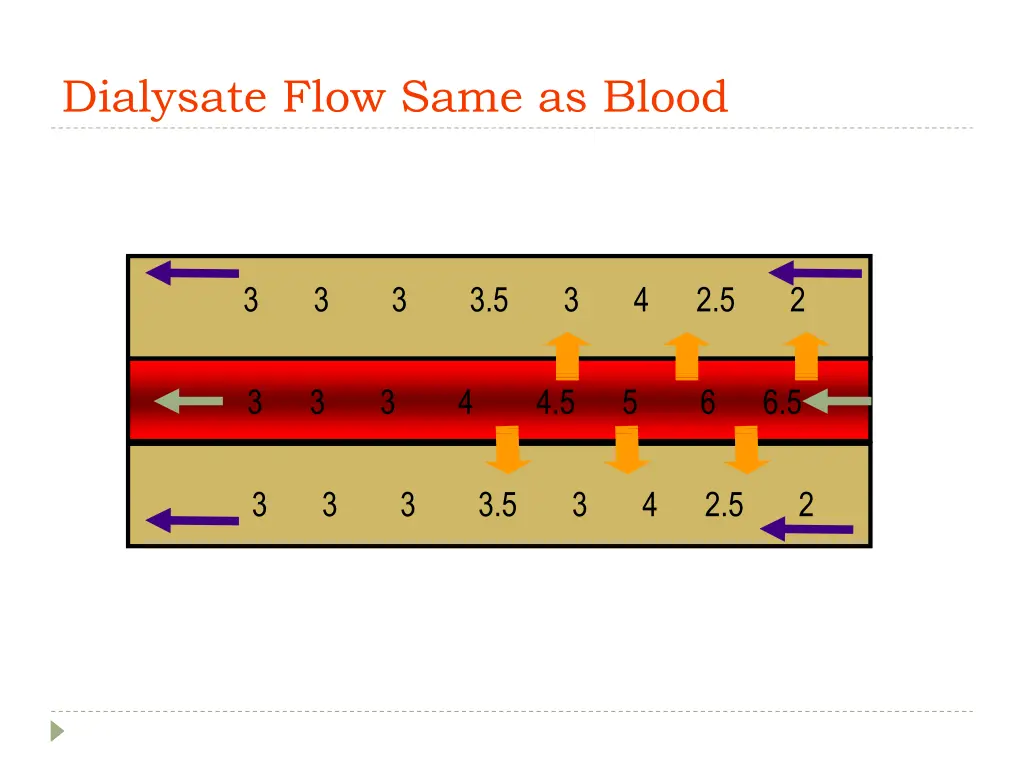 Dialysate Flow Same as Blood

3 3 3 3.5 3 4 2.5 2

3 3 3 4 4.5 5 6 6.5

3 3 3 3.5 3 4 2.5 2